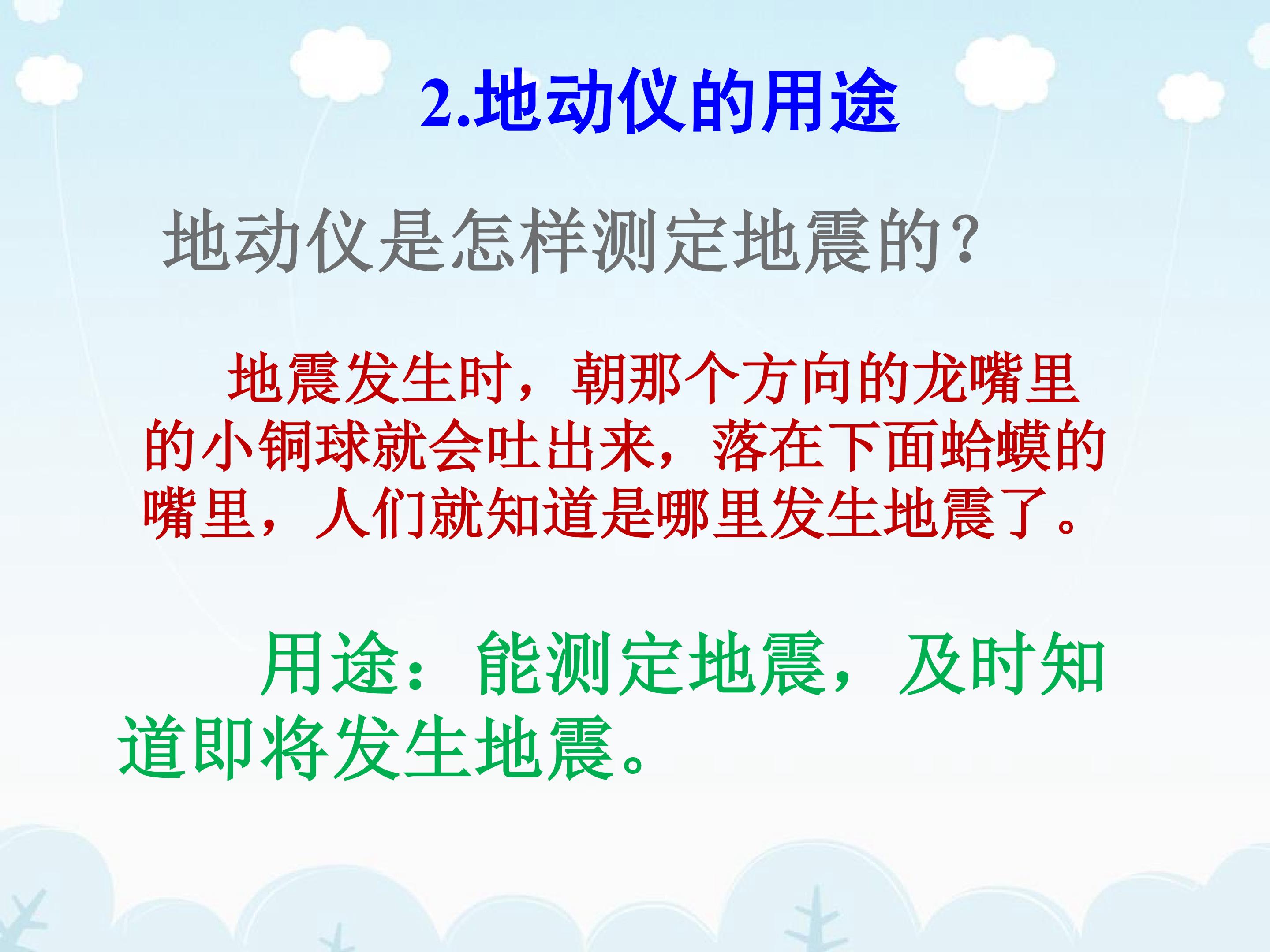 2.地动仪的用途

地动仪是怎样测定地震的？

地震发生时，朝那个方向的龙嘴里的小铜球就会吐出来，落在下面蛤蟆的嘴里，人们就知道是哪里发生地震了。

用途：能测定地震，及时知道即将发生地震。